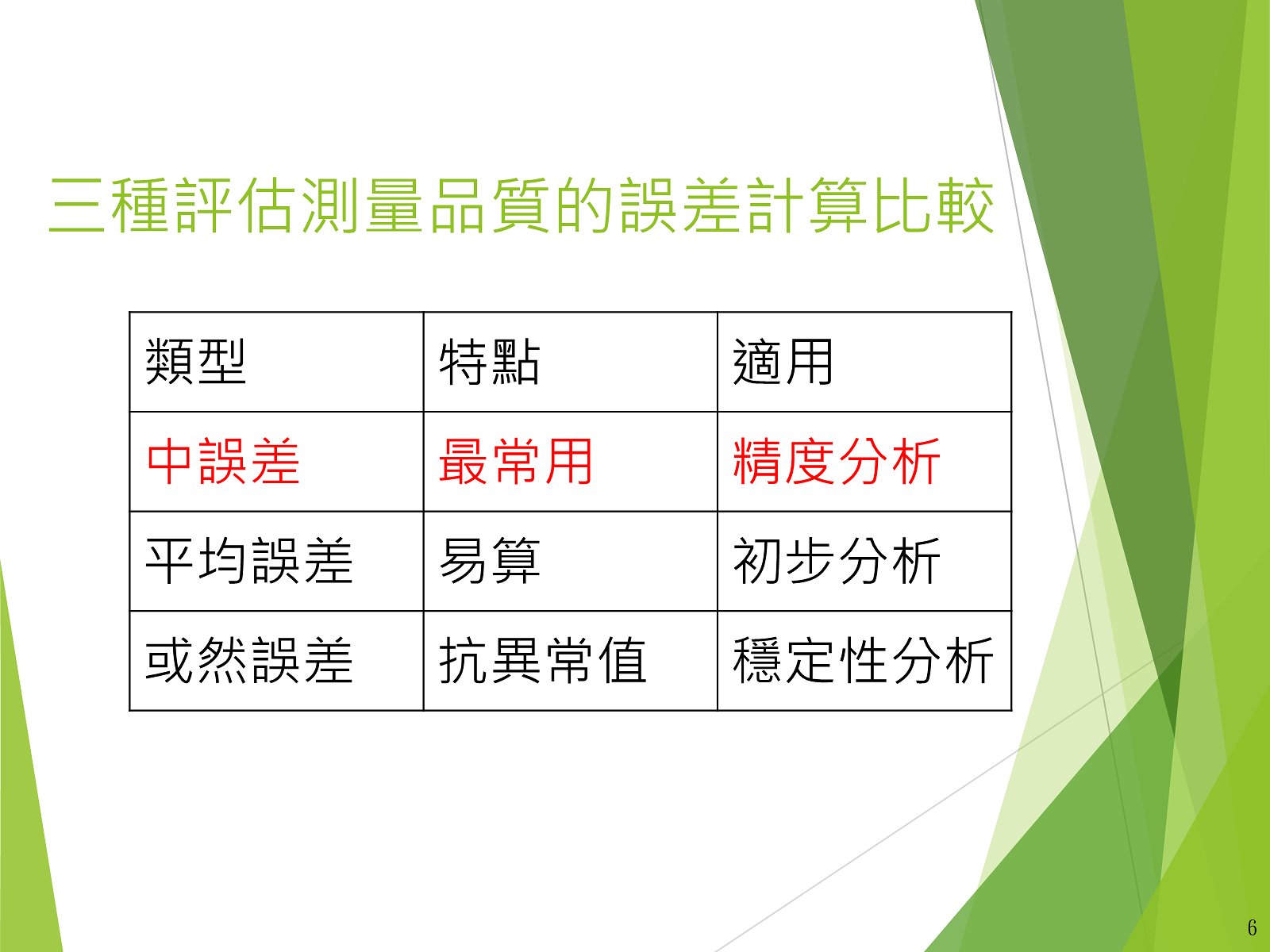 三種評估測量品質的誤差計算比較

| 類型 | 特點 | 適用 |
|---|---|---|
| 中誤差 | 最常用 | 精度分析 |
| 平均誤差 | 易算 | 初步分析 |
| 或然誤差 | 抗異常值 | 穩定性分析 |

6